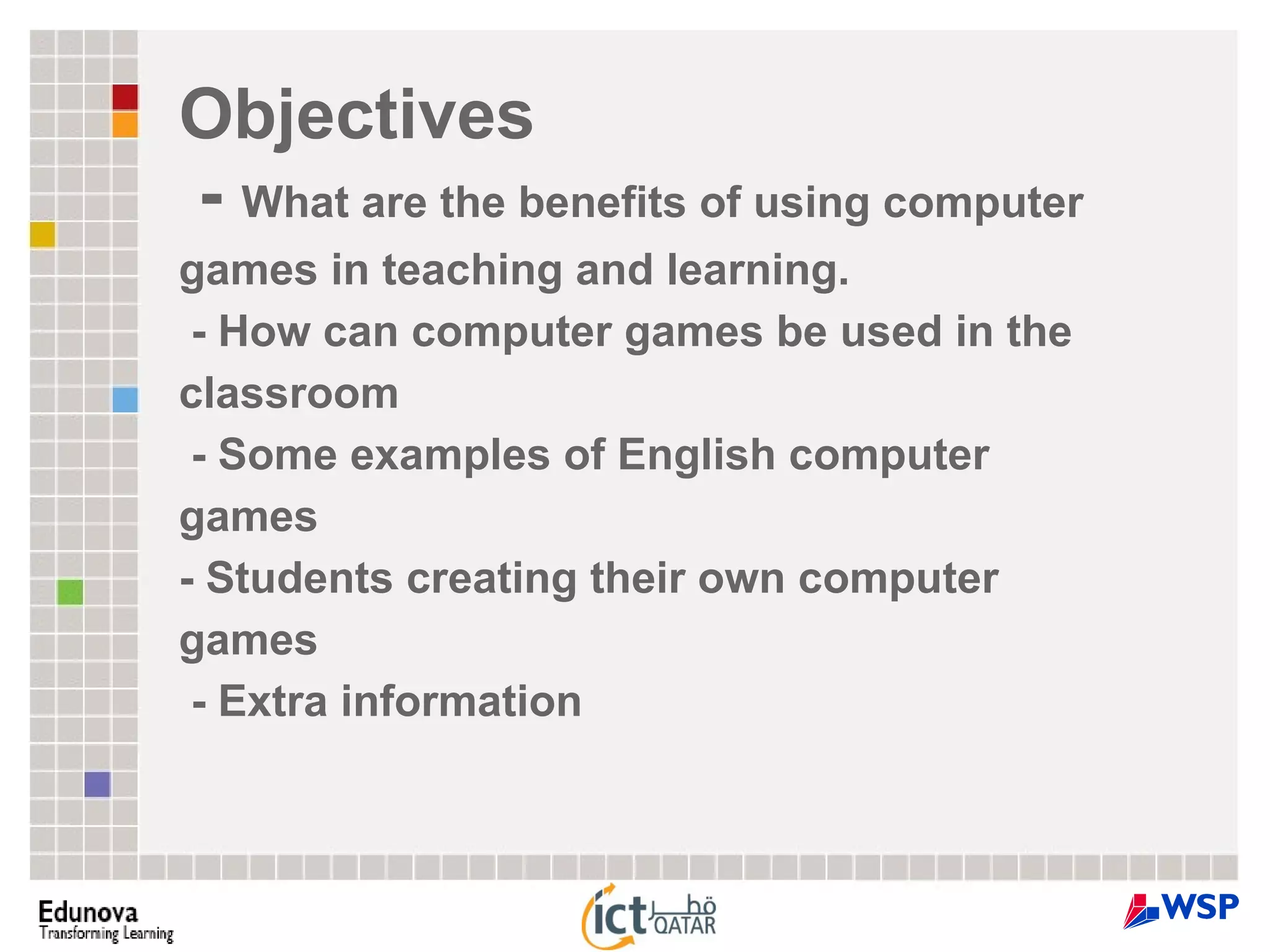 Objectives

- What are the benefits of using computer games in teaching and learning.

- How can computer games be used in the classroom

- Some examples of English computer games

- Students creating their own computer games

- Extra information

Edunova
Transforming Learning

ict قطر QATAR

WSP